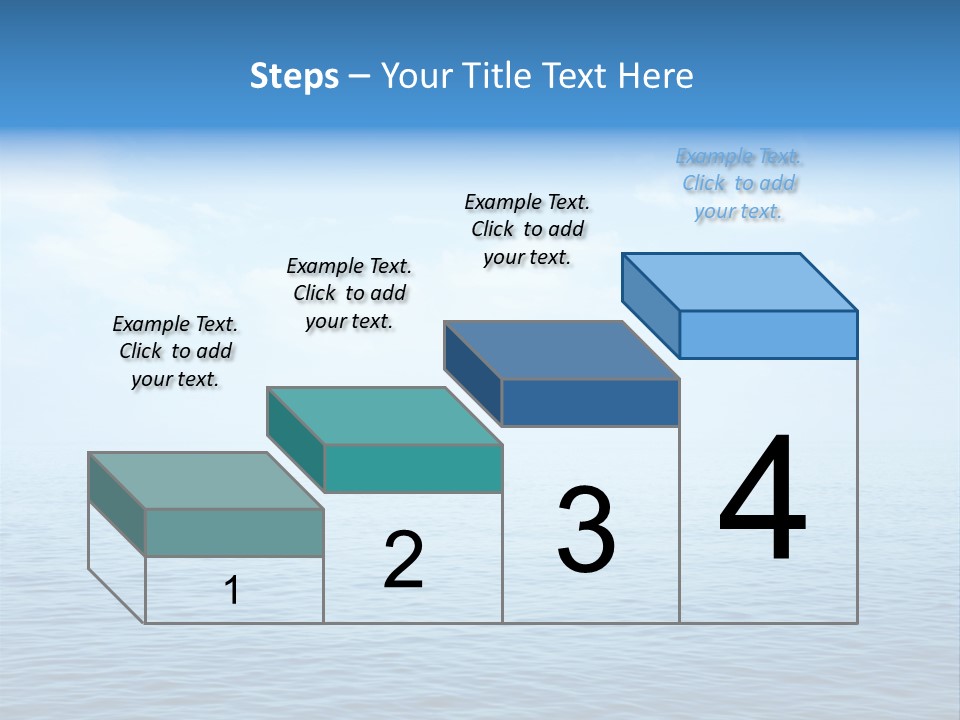 Steps – Your Title Text Here

Example Text. Click to add your text.

Example Text. Click to add your text.

Example Text. Click to add your text.

Example Text. Click to add your text.

1

2

3

4